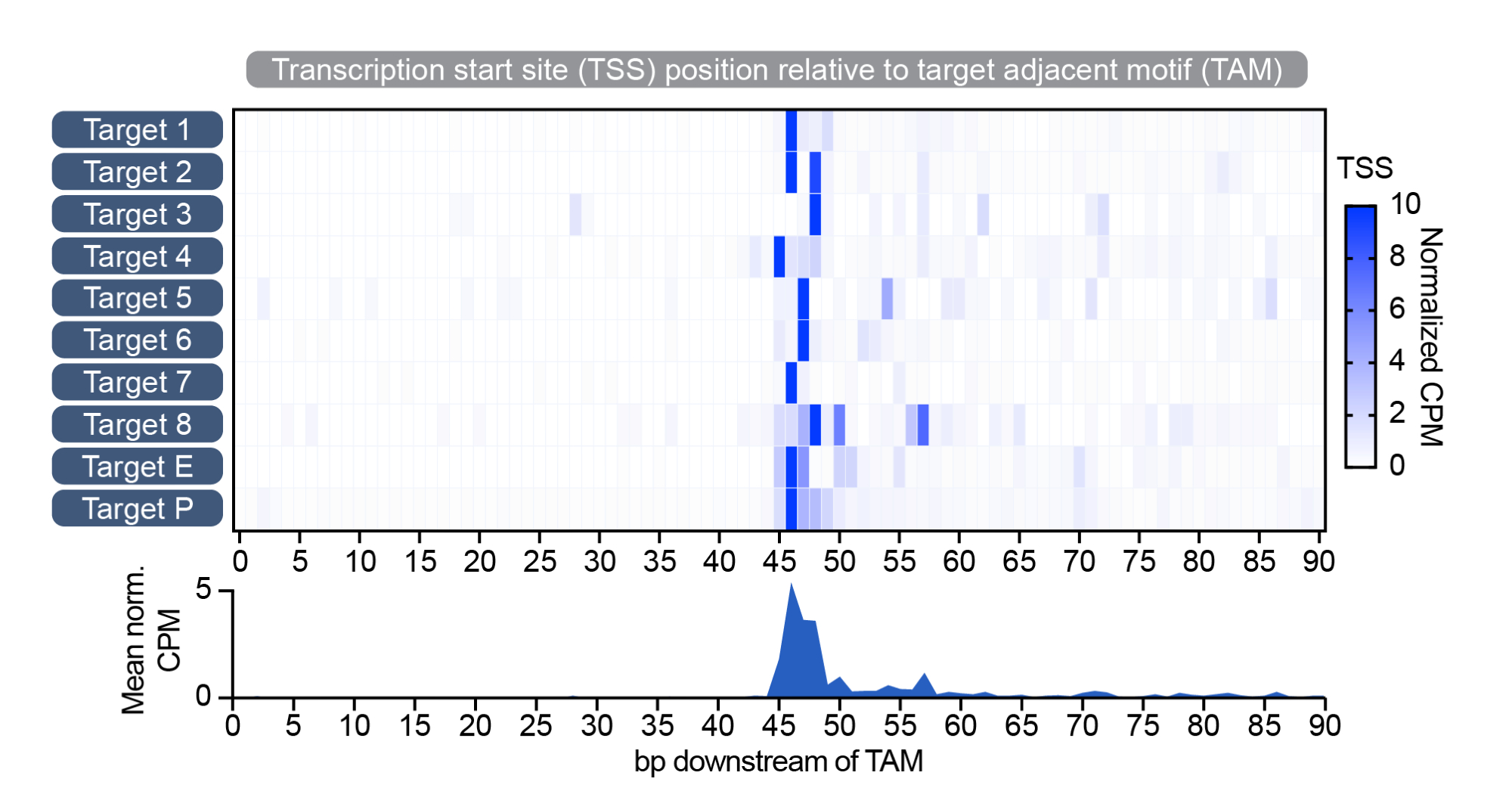 Transcription start site (TSS) position relative to target adjacent motif (TAM)

Target 1
Target 2
Target 3
Target 4
Target 5
Target 6
Target 7
Target 8
Target E
Target P

TSS
10
8
6
4
2
0
Normalized CPM

0 5 10 15 20 25 30 35 40 45 50 55 60 65 70 75 80 85 90

Mean norm. CPM
5
0

0 5 10 15 20 25 30 35 40 45 50 55 60 65 70 75 80 85 90
bp downstream of TAM